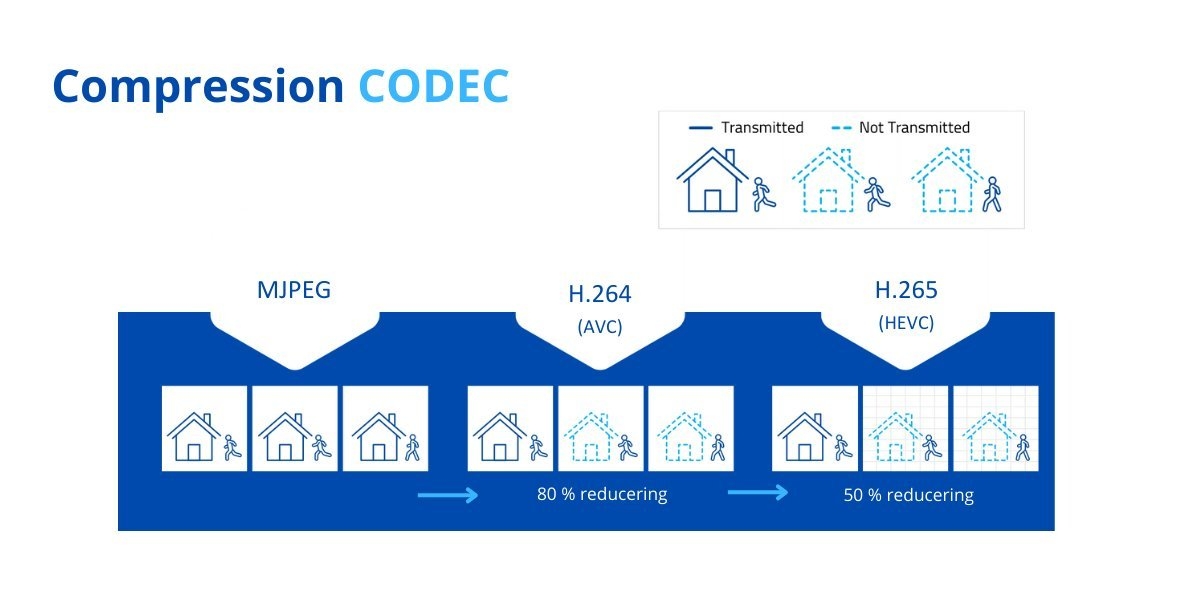 Compression CODEC

Transmitted
Not Transmitted

MJPEG

H.264
(AVC)

H.265
(HEVC)

80 % reducering

50 % reducering